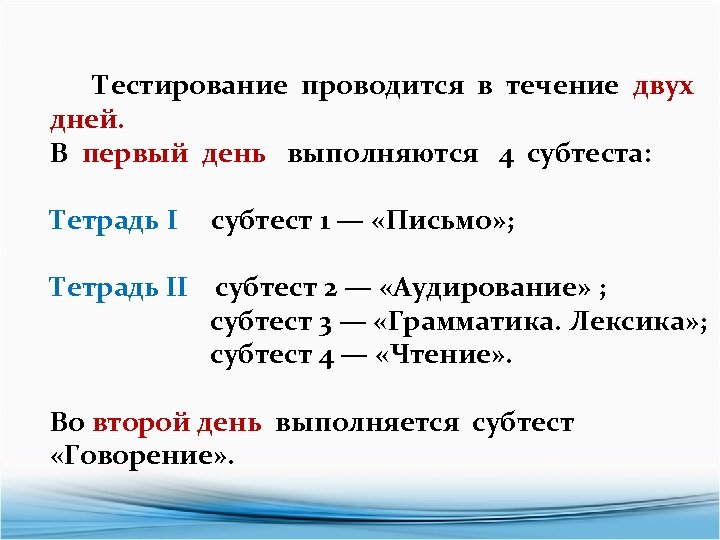 Тестирование проводится в течение двух дней.
В первый день выполняются 4 субтеста:

Тетрадь I субтест 1 — «Письмо»;

Тетрадь II субтест 2 — «Аудирование» ;
субтест 3 — «Грамматика. Лексика»;
субтест 4 — «Чтение».

Во второй день выполняется субтест «Говорение».